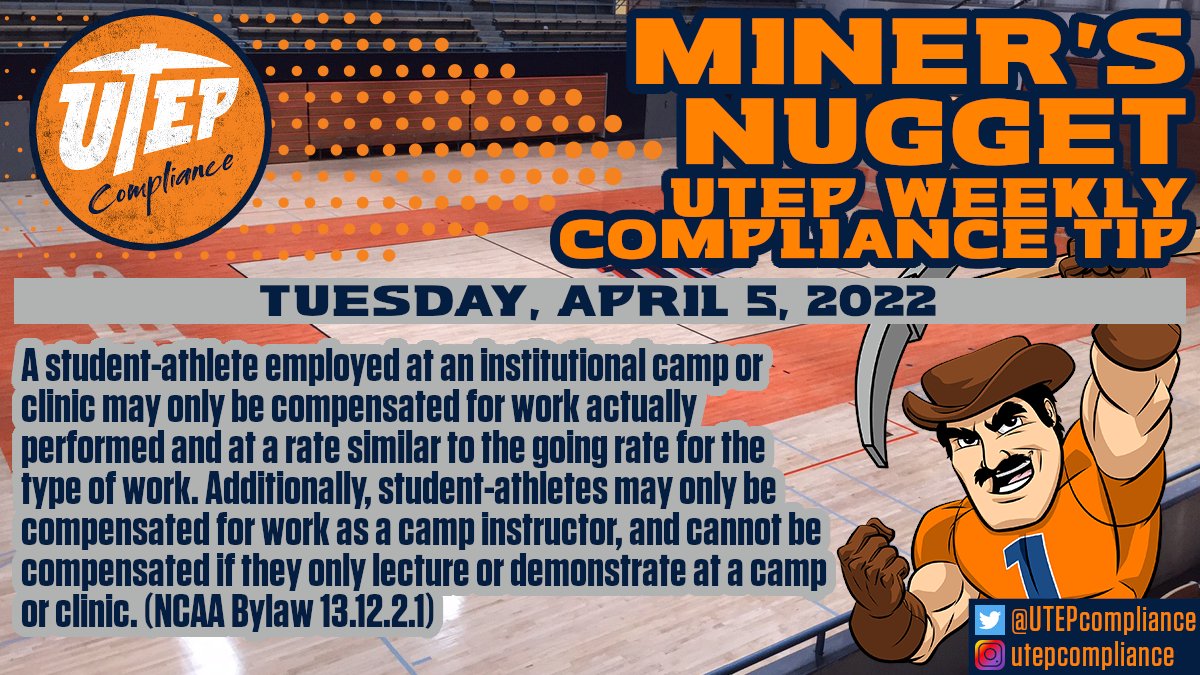 UTEP
Compliance

MINER'S NUGGET
UTEP WEEKLY COMPLIANCE TIP

TUESDAY, APRIL 5, 2022

A student-athlete employed at an institutional camp or clinic may only be compensated for work actually performed and at a rate similar to the going rate for the type of work. Additionally, student-athletes may only be compensated for work as a camp instructor, and cannot be compensated if they only lecture or demonstrate at a camp or clinic. (NCAA Bylaw 13.12.2.1)

1

@UTEPcompliance
utepcompliance